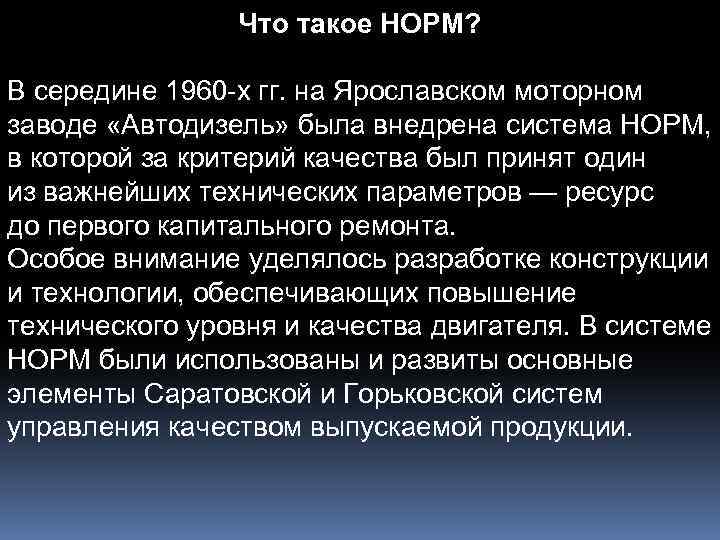 Что такое НОРМ?

В середине 1960-х гг. на Ярославском моторном заводе «Автодизель» была внедрена система НОРМ, в которой за критерий качества был принят один из важнейших технических параметров — ресурс до первого капитального ремонта.
Особое внимание уделялось разработке конструкции и технологии, обеспечивающих повышение технического уровня и качества двигателя. В системе НОРМ были использованы и развиты основные элементы Саратовской и Горьковской систем управления качеством выпускаемой продукции.